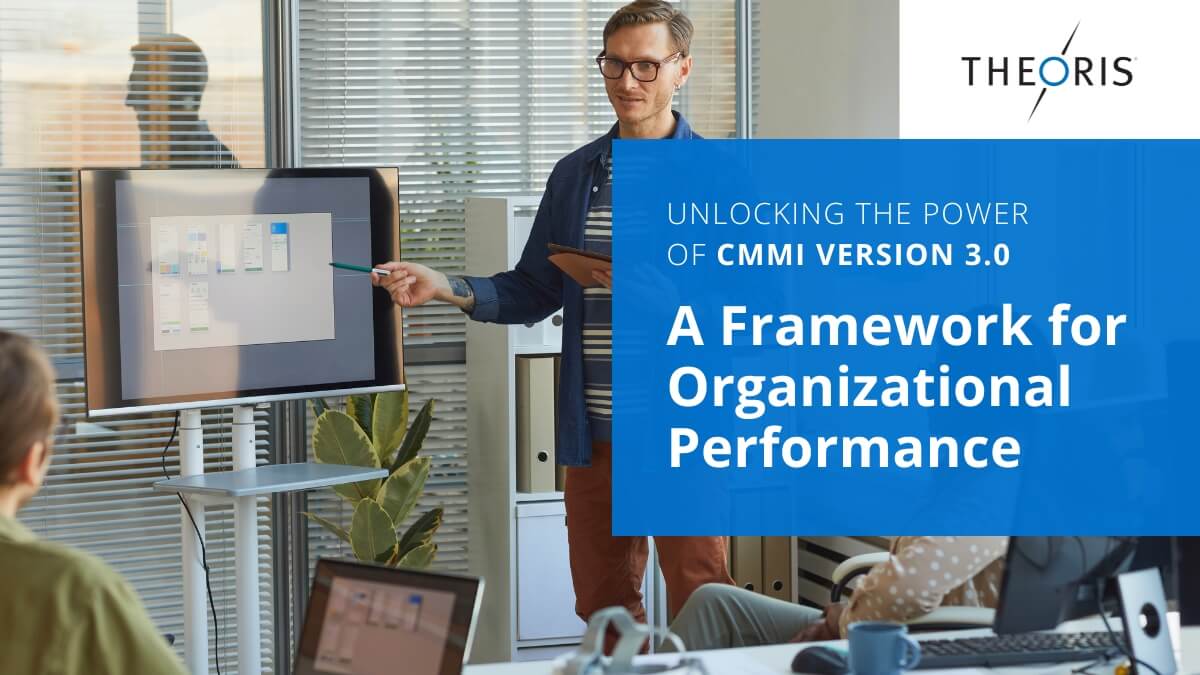 THEORIS

UNLOCKING THE POWER OF CMMI VERSION 3.0

A Framework for Organizational Performance